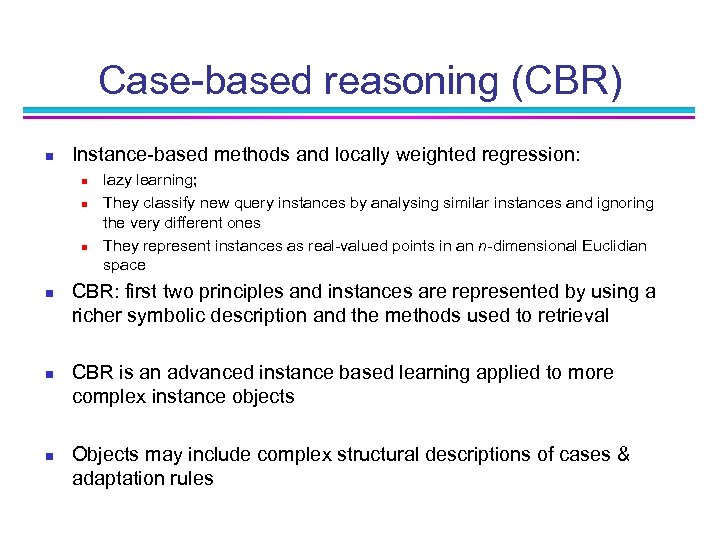 Case-based reasoning (CBR)

Instance-based methods and locally weighted regression:

lazy learning;

They classify new query instances by analysing similar instances and ignoring the very different ones

They represent instances as real-valued points in an $n$-dimensional Euclidian space

CBR: first two principles and instances are represented by using a richer symbolic description and the methods used to retrieval

CBR is an advanced instance based learning applied to more complex instance objects

Objects may include complex structural descriptions of cases & adaptation rules